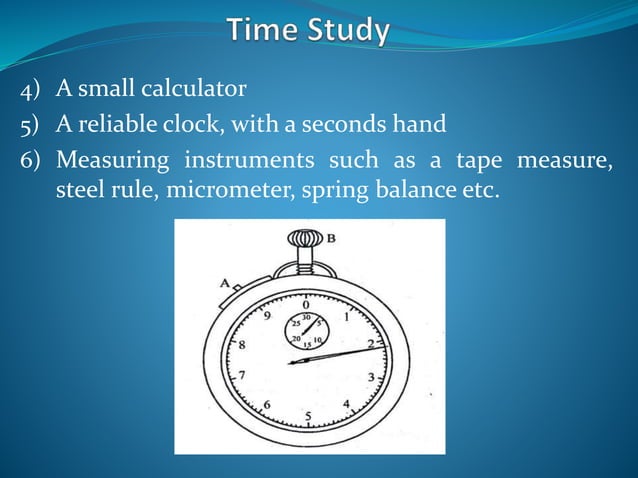 Time Study

4) A small calculator
5) A reliable clock, with a seconds hand
6) Measuring instruments such as a tape measure, steel rule, micrometer, spring balance etc.

B
A
0
1
2
3
4
5
6
7
8
9
30
5
10
15
20
25